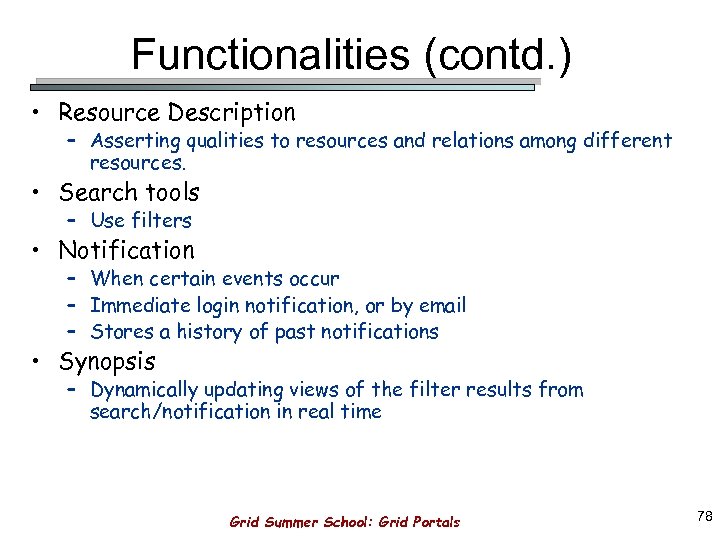 Functionalities (contd.)

• Resource Description
  – Asserting qualities to resources and relations among different resources.
• Search tools
  – Use filters
• Notification
  – When certain events occur
  – Immediate login notification, or by email
  – Stores a history of past notifications
• Synopsis
  – Dynamically updating views of the filter results from search/notification in real time

Grid Summer School: Grid Portals

78